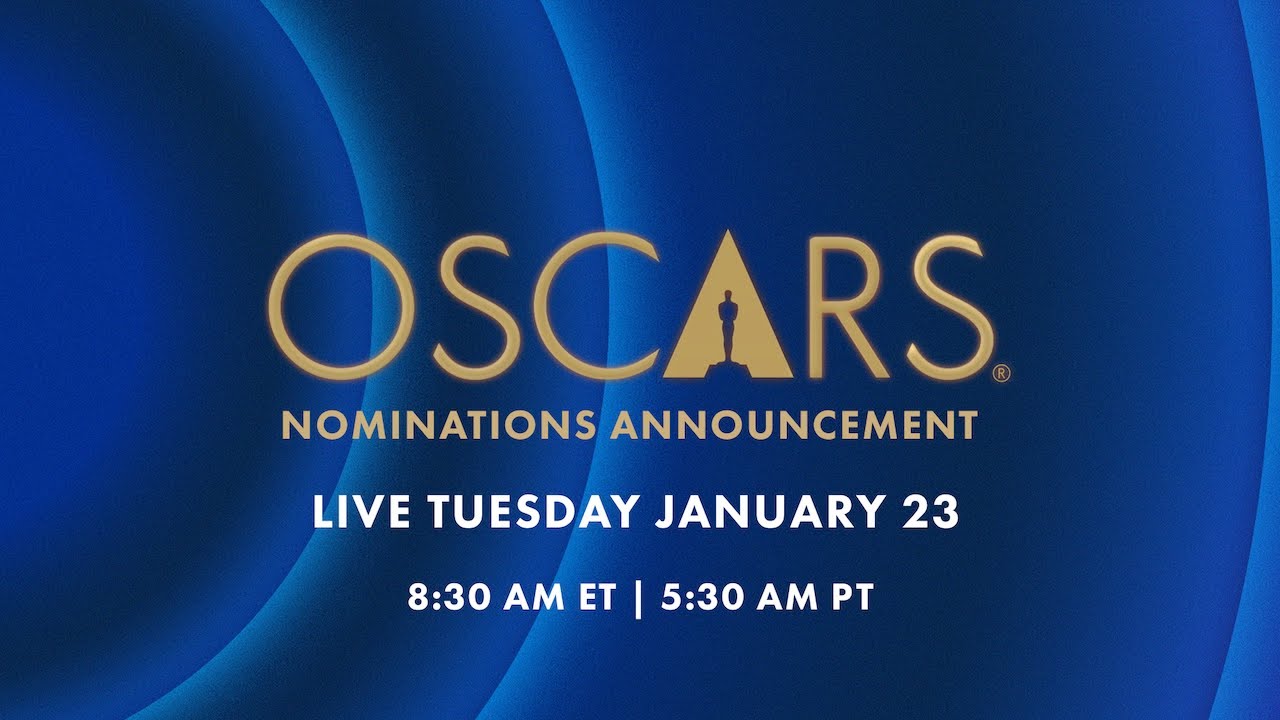 OSCARS®
NOMINATIONS ANNOUNCEMENT

LIVE TUESDAY JANUARY 23

8:30 AM ET | 5:30 AM PT